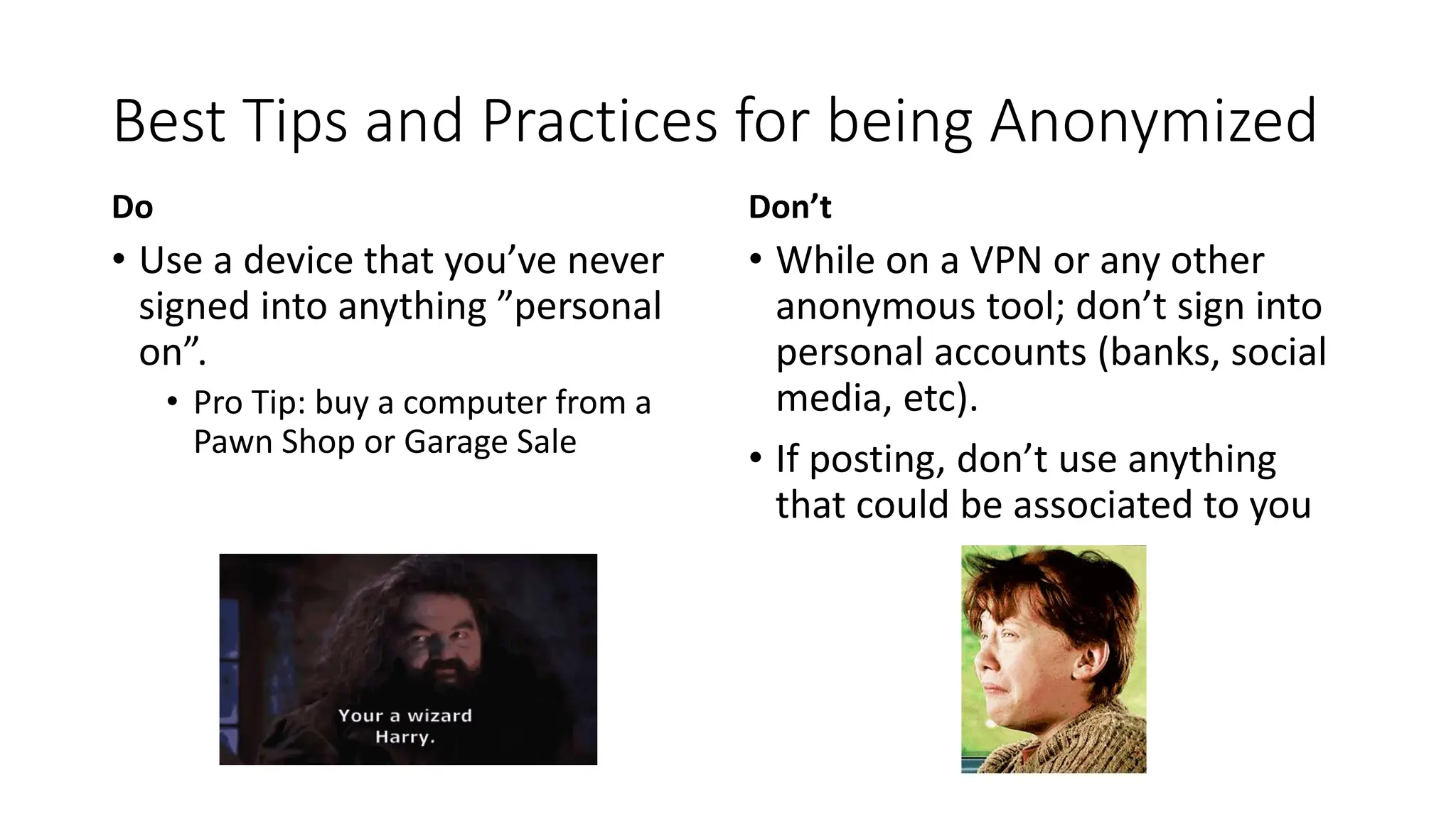 Best Tips and Practices for being Anonymized

Do

• Use a device that you've never signed into anything "personal on".

• Pro Tip: buy a computer from a Pawn Shop or Garage Sale

Your a wizard Harry.

Don't

• While on a VPN or any other anonymous tool; don't sign into personal accounts (banks, social media, etc).

• If posting, don't use anything that could be associated to you